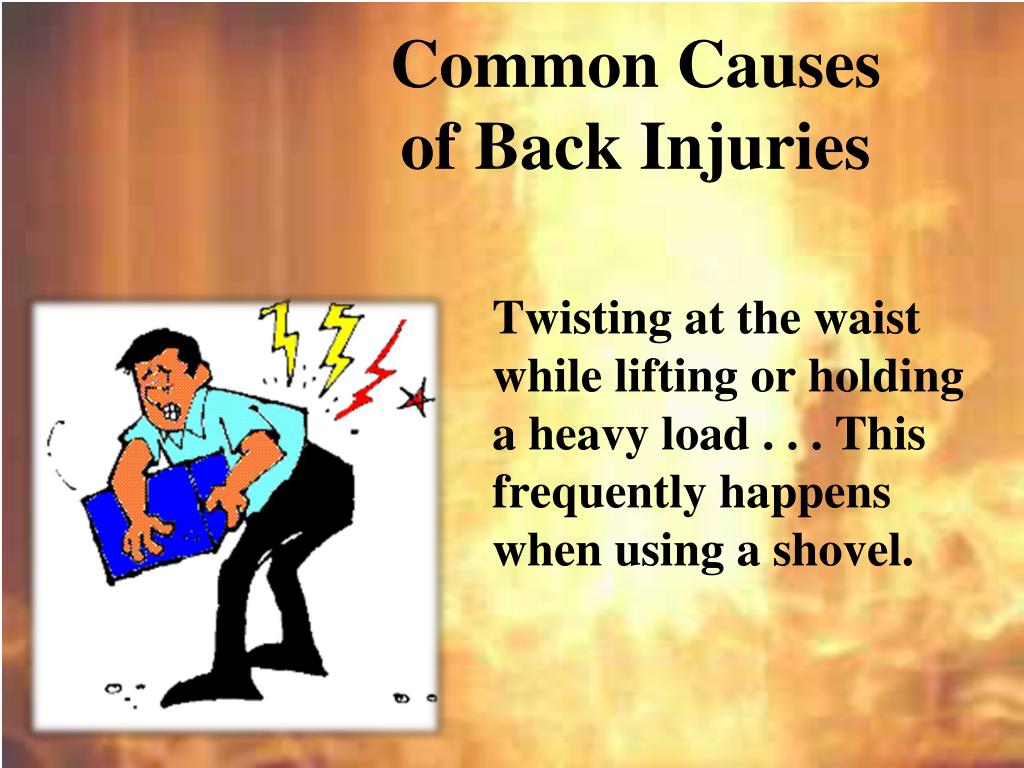 Common Causes of Back Injuries

Twisting at the waist while lifting or holding a heavy load . . . This frequently happens when using a shovel.